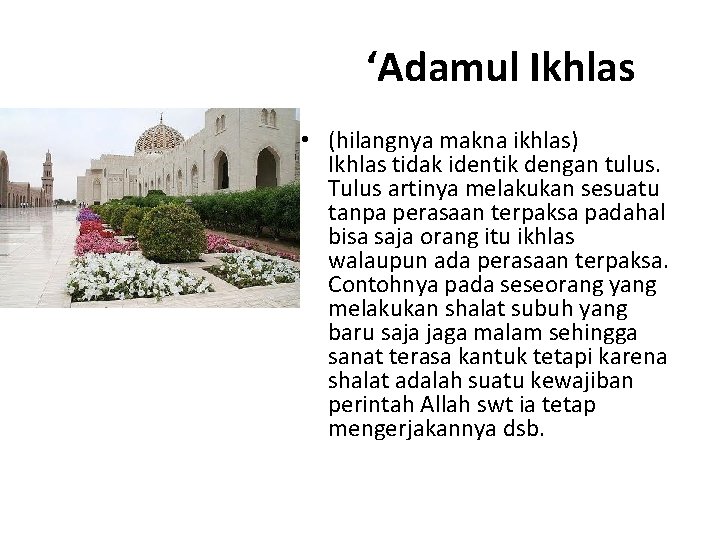 ‘Adamul Ikhlas

• (hilangnya makna ikhlas)
Ikhlas tidak identik dengan tulus. Tulus artinya melakukan sesuatu tanpa perasaan terpaksa padahal bisa saja orang itu ikhlas walaupun ada perasaan terpaksa. Contohnya pada seseorang yang melakukan shalat subuh yang baru saja jaga malam sehingga sanat terasa kantuk tetapi karena shalat adalah suatu kewajiban perintah Allah swt ia tetap mengerjakannya dsb.